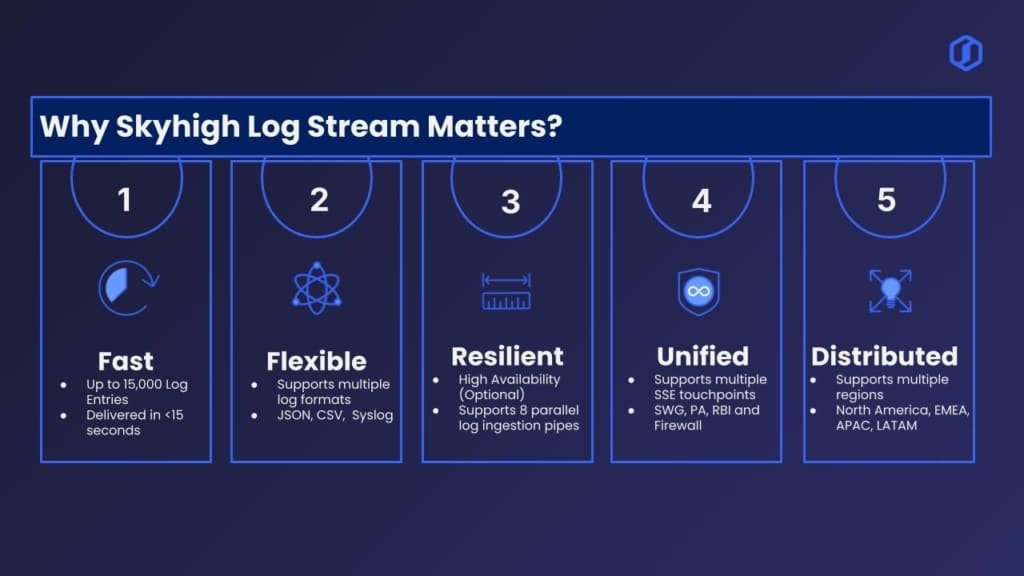 Why Skyhigh Log Stream Matters?

1

Fast

- Up to 15,000 Log Entries
- Delivered in <15 seconds

2

Flexible

- Supports multiple log formats
- JSON, CSV, Syslog

3

Resilient

- High Availability (Optional)
- Supports 8 parallel log ingestion pipes

4

Unified

- Supports multiple SSE touchpoints
- SWG, PA, RBI and Firewall

5

Distributed

- Supports multiple regions
- North America, EMEA, APAC, LATAM